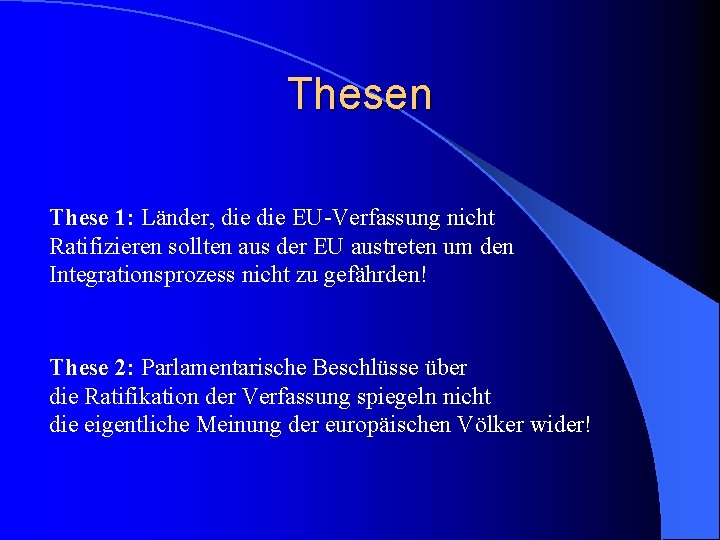 Thesen

These 1: Länder, die die EU-Verfassung nicht Ratifizieren sollten aus der EU austreten um den Integrationsprozess nicht zu gefährden!

These 2: Parlamentarische Beschlüsse über die Ratifikation der Verfassung spiegeln nicht die eigentliche Meinung der europäischen Völker wider!